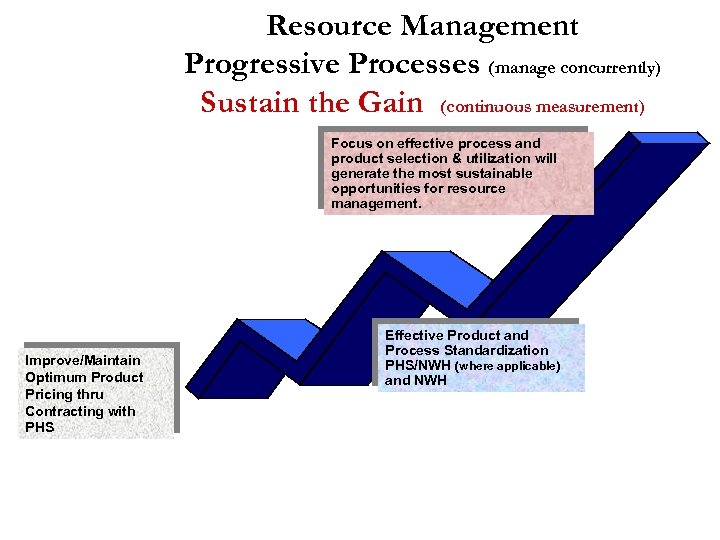 Resource Management
Progressive Processes (manage concurrently)
Sustain the Gain (continuous measurement)

Focus on effective process and product selection & utilization will generate the most sustainable opportunities for resource management.

Effective Product and Process Standardization PHS/NWH (where applicable) and NWH

Improve/Maintain Optimum Product Pricing thru Contracting with PHS